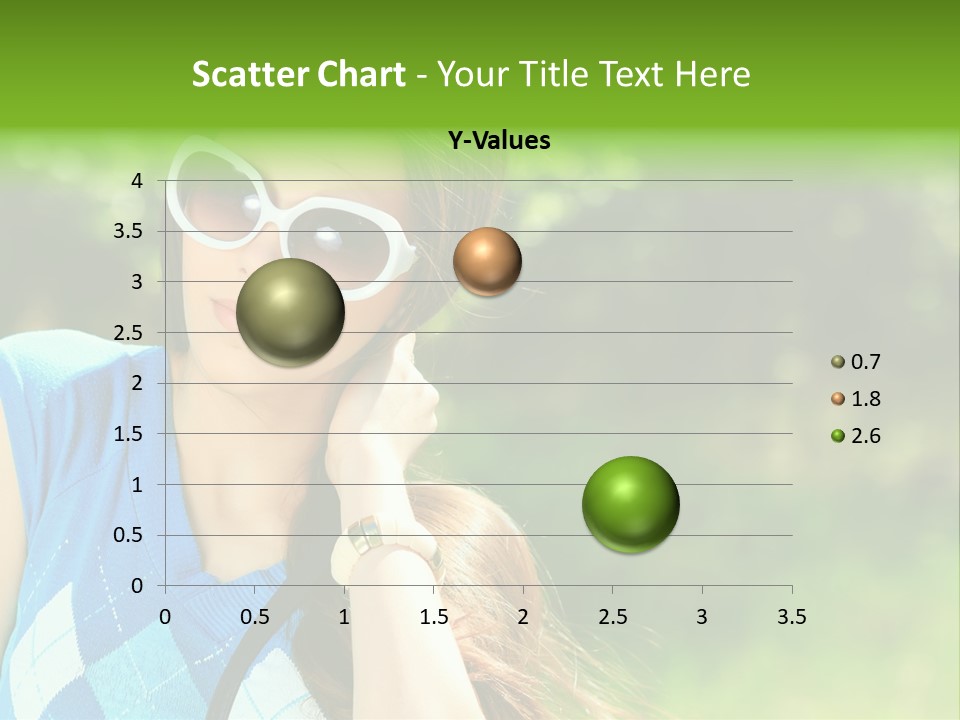 Scatter Chart - Your Title Text Here

Y-Values

4
3.5
3
2.5
2
1.5
1
0.5
0

0 0.5 1 1.5 2 2.5 3 3.5

0.7
1.8
2.6